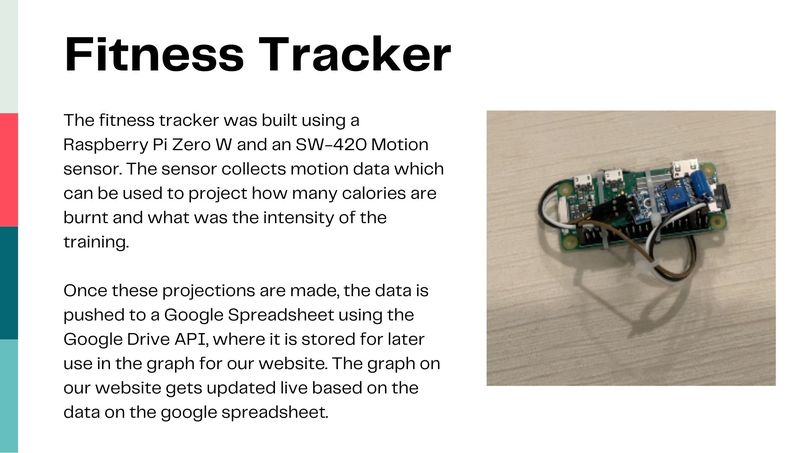 Fitness Tracker

The fitness tracker was built using a Raspberry Pi Zero W and an SW-420 Motion sensor. The sensor collects motion data which can be used to project how many calories are burnt and what was the intensity of the training.

Once these projections are made, the data is pushed to a Google Spreadsheet using the Google Drive API, where it is stored for later use in the graph for our website. The graph on our website gets updated live based on the data on the google spreadsheet.